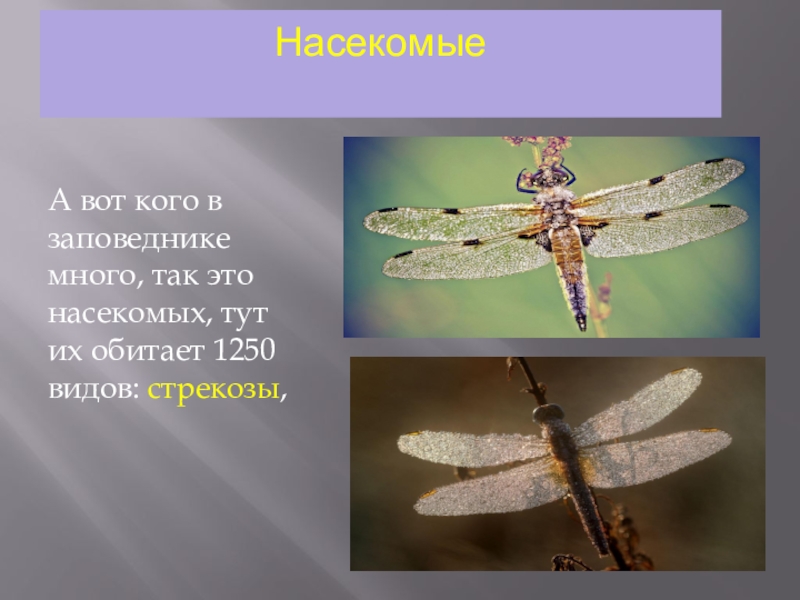 Насекомые

А вот кого в заповеднике много, так это насекомых, тут их обитает 1250 видов: стрекозы,